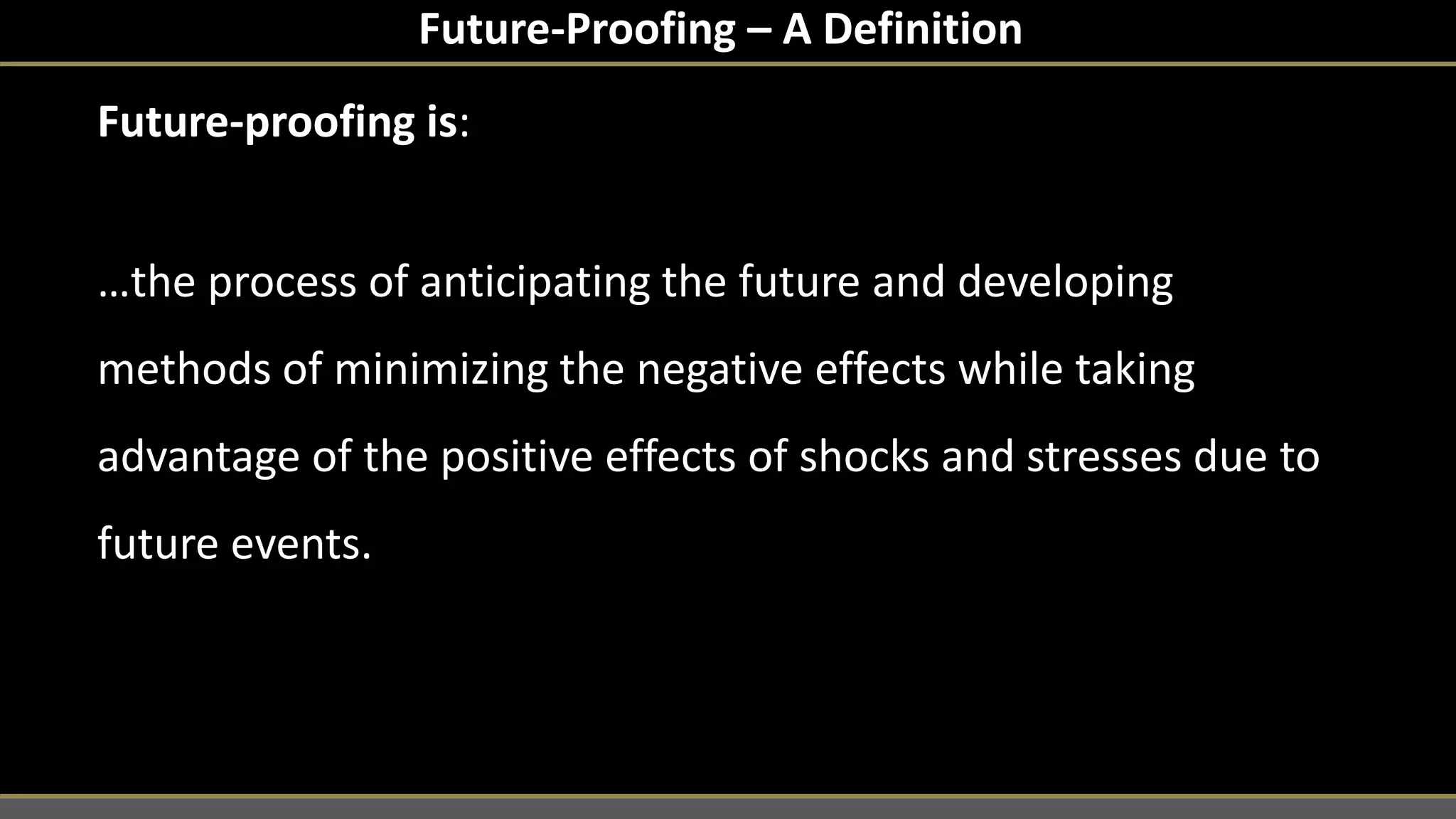 Future-Proofing – A Definition

Future-proofing is:

…the process of anticipating the future and developing methods of minimizing the negative effects while taking advantage of the positive effects of shocks and stresses due to future events.